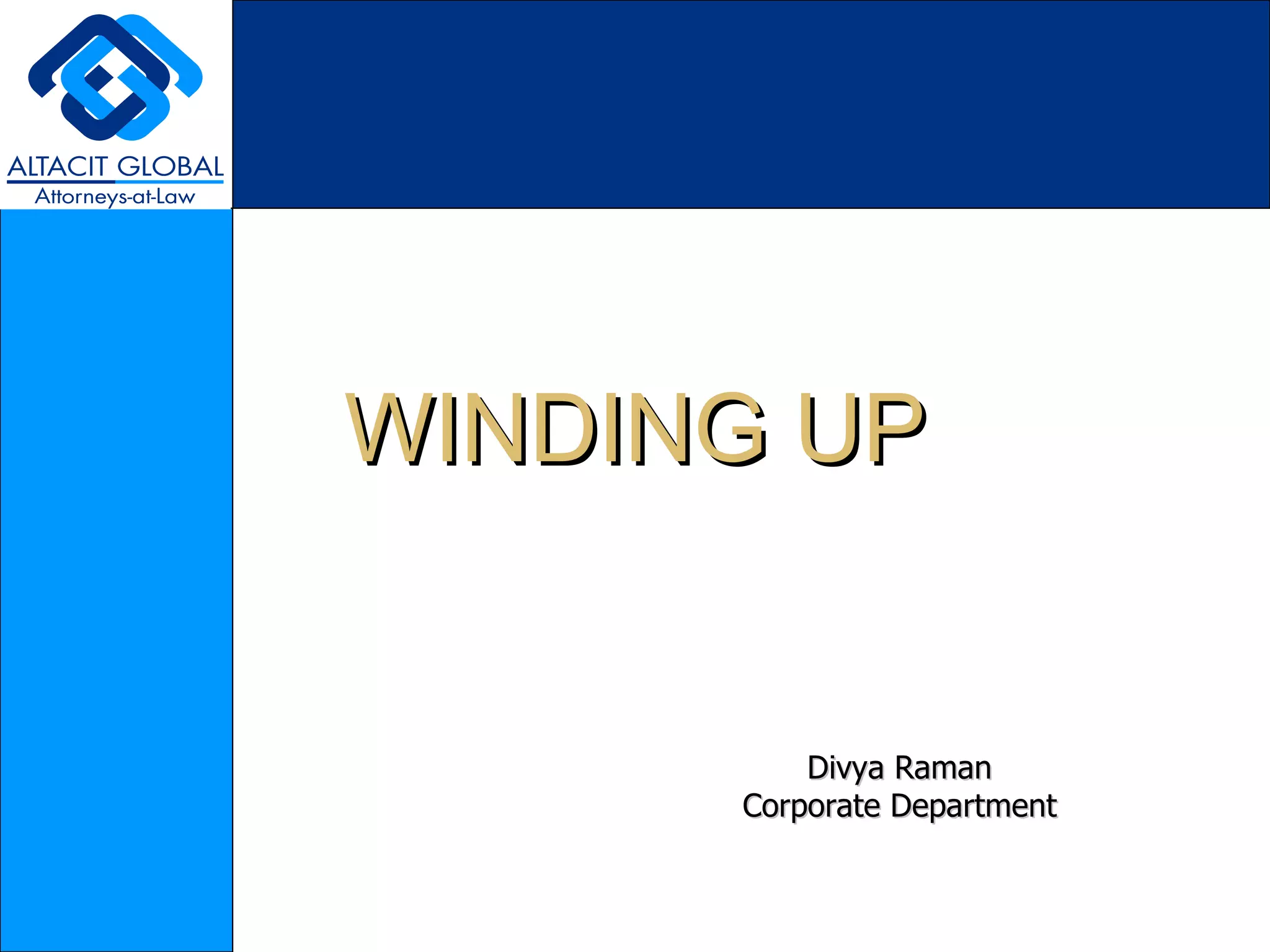 ALTACIT GLOBAL
Attorneys-at-Law

WINDING UP

Divya Raman
Corporate Department